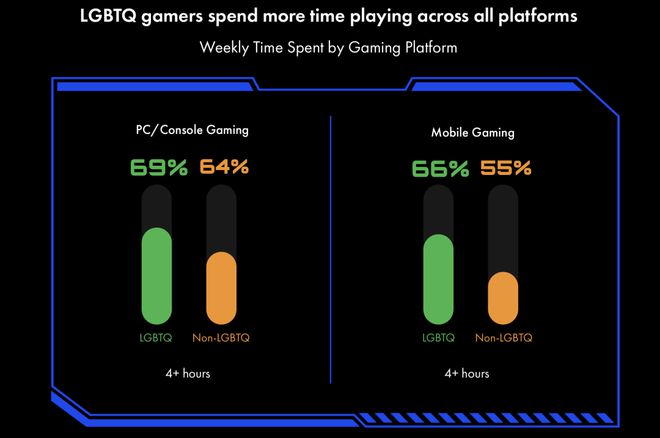 LGBTQ gamers spend more time playing across all platforms

Weekly Time Spent by Gaming Platform

PC/Console Gaming

69% 64%

LGBTQ Non-LGBTQ

4+ hours

Mobile Gaming

66% 55%

LGBTQ Non-LGBTQ

4+ hours